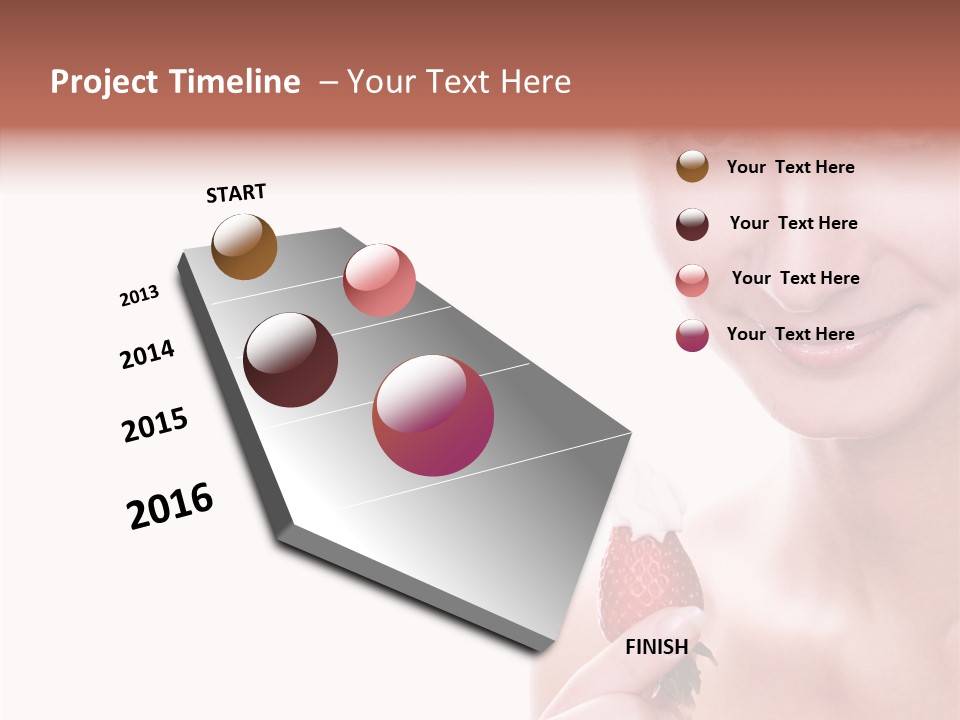 Project Timeline – Your Text Here

START

2013

2014

2015

2016

FINISH

Your Text Here

Your Text Here

Your Text Here

Your Text Here